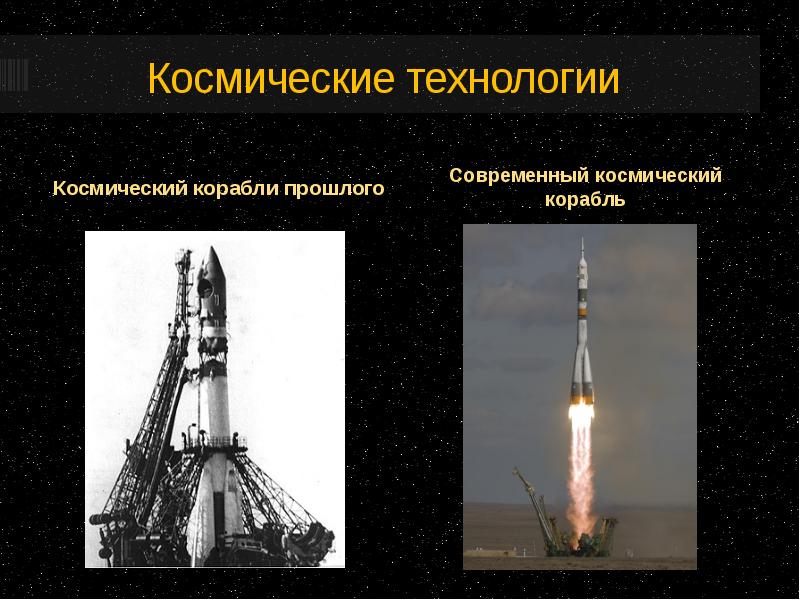 Космические технологии

Космический корабли прошлого

Современный космический корабль